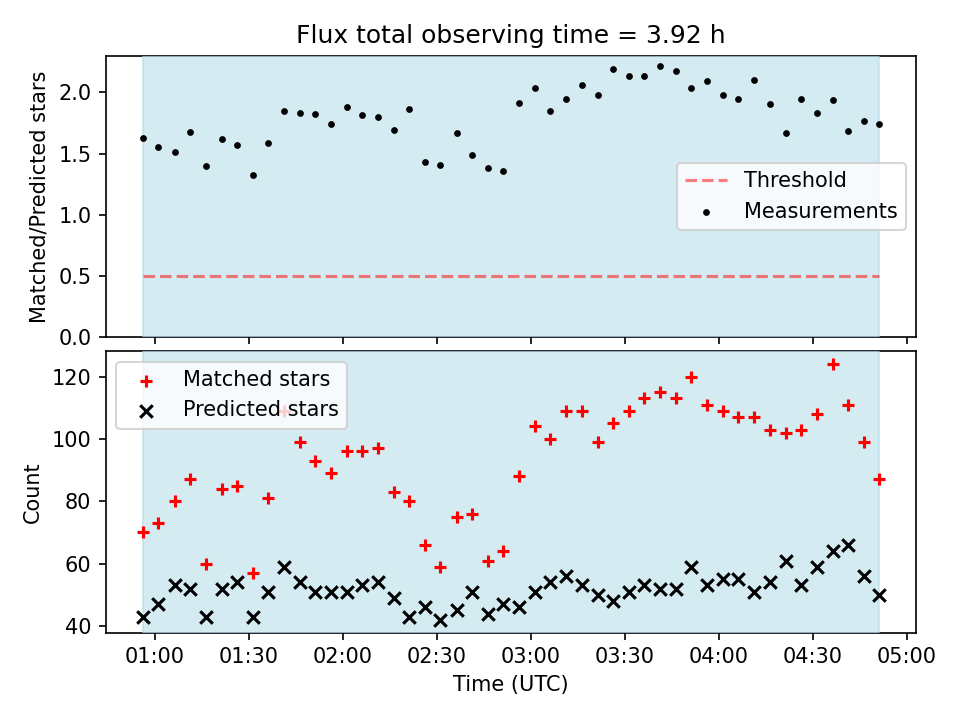 Flux total observing time = 3.92 h

Matched/Predicted stars

2.0
1.5
1.0
0.5
0.0

Threshold
Measurements

Matched stars
Predicted stars

Count

120
100
80
60
40

01:00 01:30 02:00 02:30 03:00 03:30 04:00 04:30 05:00

Time (UTC)